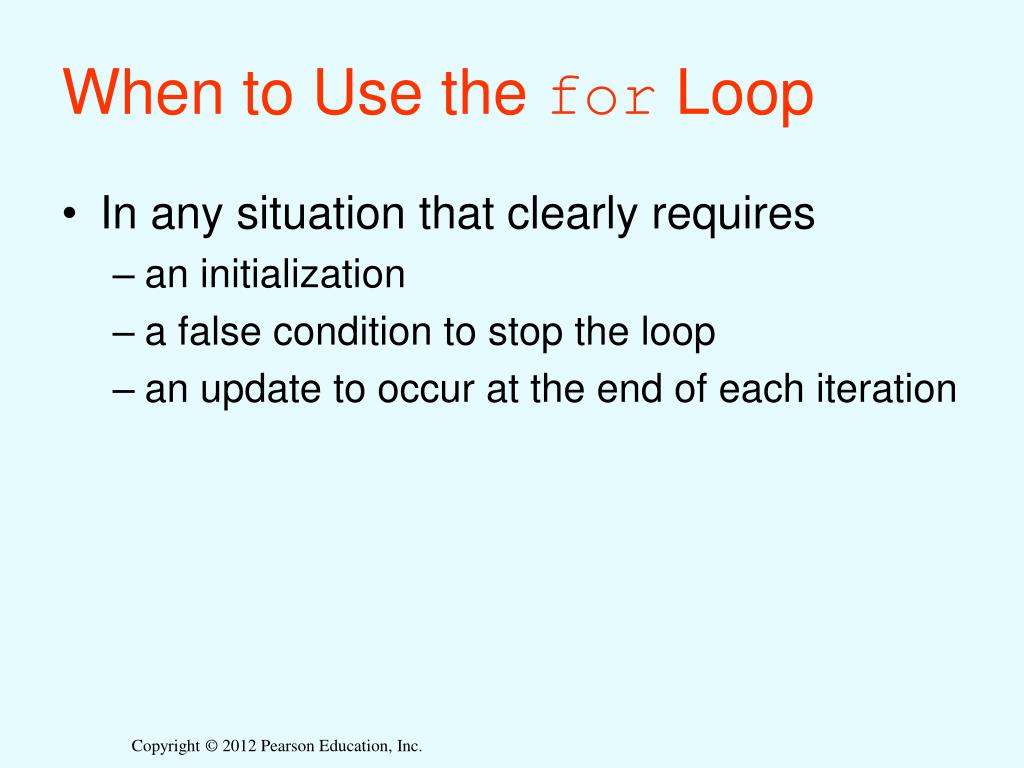 When to Use the for Loop

• In any situation that clearly requires
– an initialization
– a false condition to stop the loop
– an update to occur at the end of each iteration

Copyright © 2012 Pearson Education, Inc.